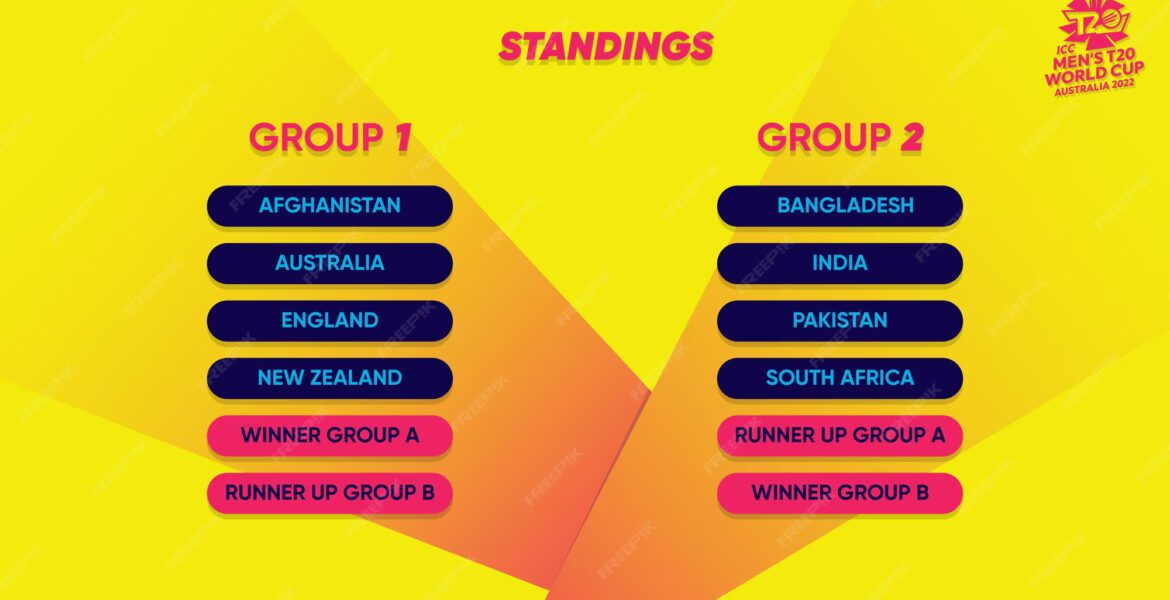 STANDINGS

T20
ICC MEN'S T20 WORLD CUP AUSTRALIA 2022

GROUP 1

AFGHANISTAN
AUSTRALIA
ENGLAND
NEW ZEALAND
WINNER GROUP A
RUNNER UP GROUP B

GROUP 2

BANGLADESH
INDIA
PAKISTAN
SOUTH AFRICA
RUNNER UP GROUP A
WINNER GROUP B

FREEPIK